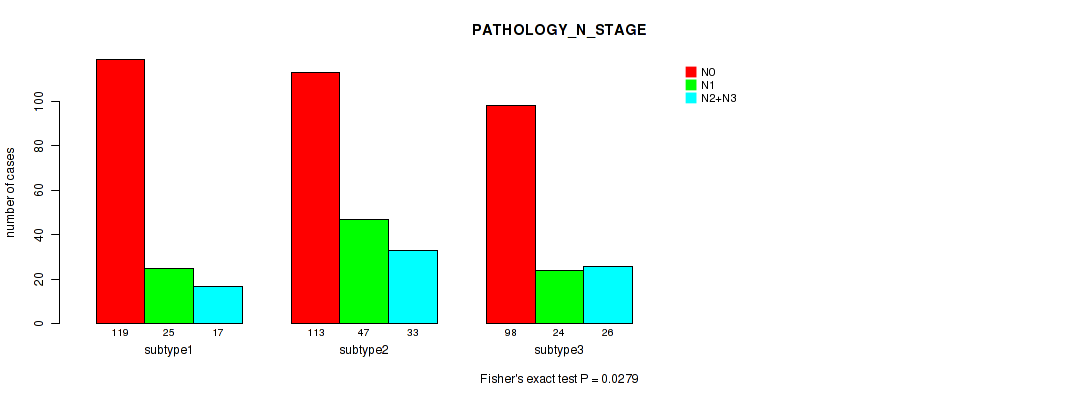 PATHOLOGY_N_STAGE

N0
N1
N2+N3

number of cases

0
20
40
60
80
100

119 25 17
subtype1

113 47 33
subtype2

98 24 26
subtype3

Fisher's exact test P = 0.0279